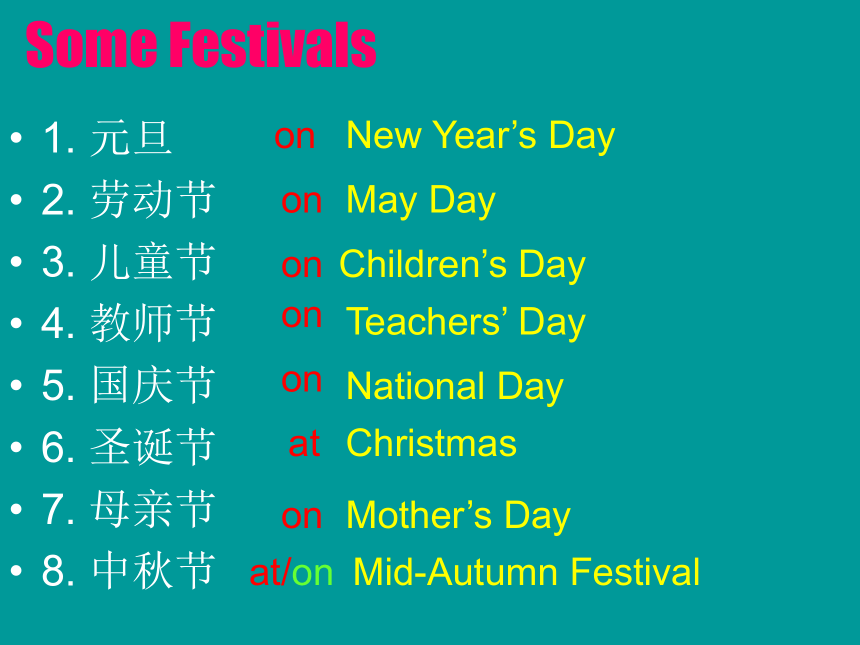 Some Festivals

• 1. 元旦 on New Year’s Day
• 2. 劳动节 on May Day
• 3. 儿童节 on Children’s Day
• 4. 教师节 on Teachers’ Day
• 5. 国庆节 on National Day
• 6. 圣诞节 at Christmas
• 7. 母亲节 on Mother’s Day
• 8. 中秋节 at/on Mid-Autumn Festival